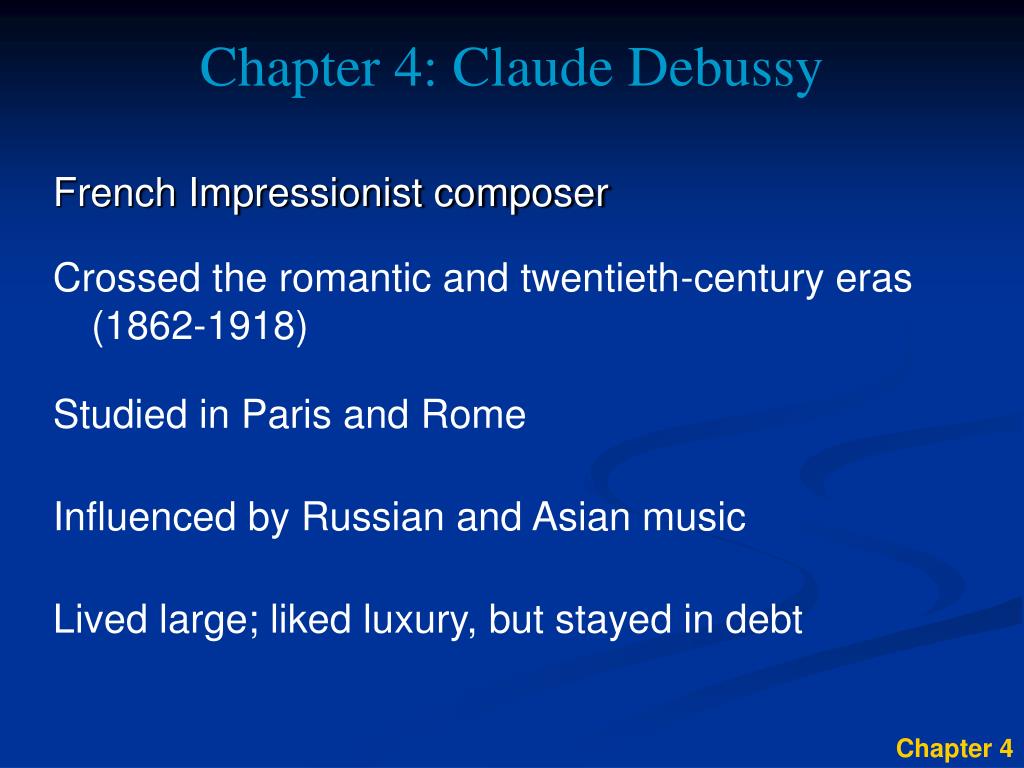 Chapter 4: Claude Debussy

French Impressionist composer

Crossed the romantic and twentieth-century eras (1862-1918)

Studied in Paris and Rome

Influenced by Russian and Asian music

Lived large; liked luxury, but stayed in debt

Chapter 4